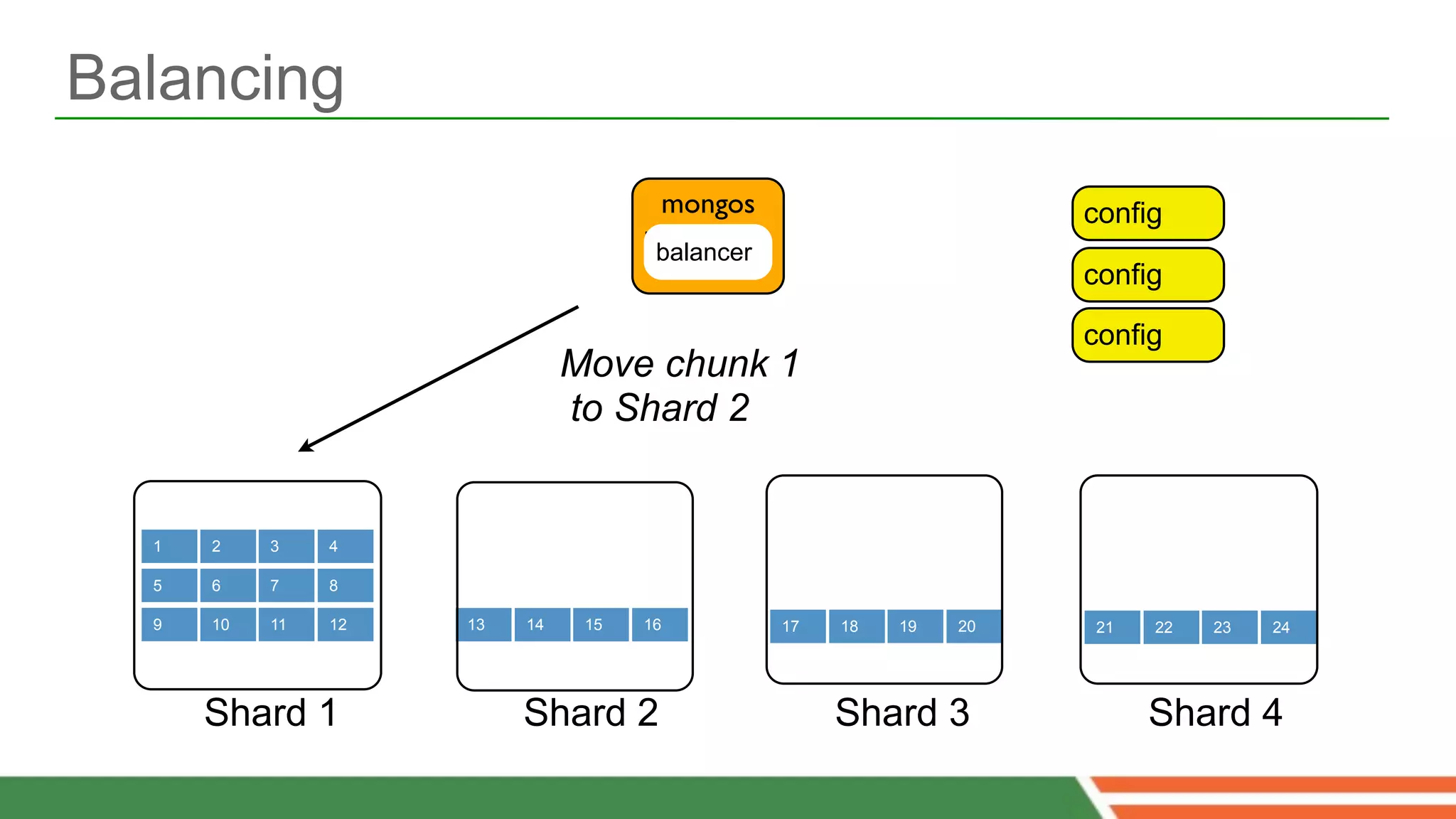 Balancing

mongos

balancer

config

config

config

Move chunk 1 to Shard 2

1 2 3 4
5 6 7 8
9 10 11 12

Shard 1

13 14 15 16

Shard 2

17 18 19 20

Shard 3

21 22 23 24

Shard 4